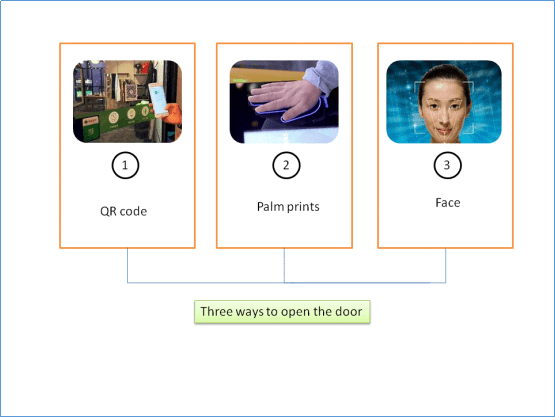 1

QR code

2

Palm prints

3

Face

Three ways to open the door